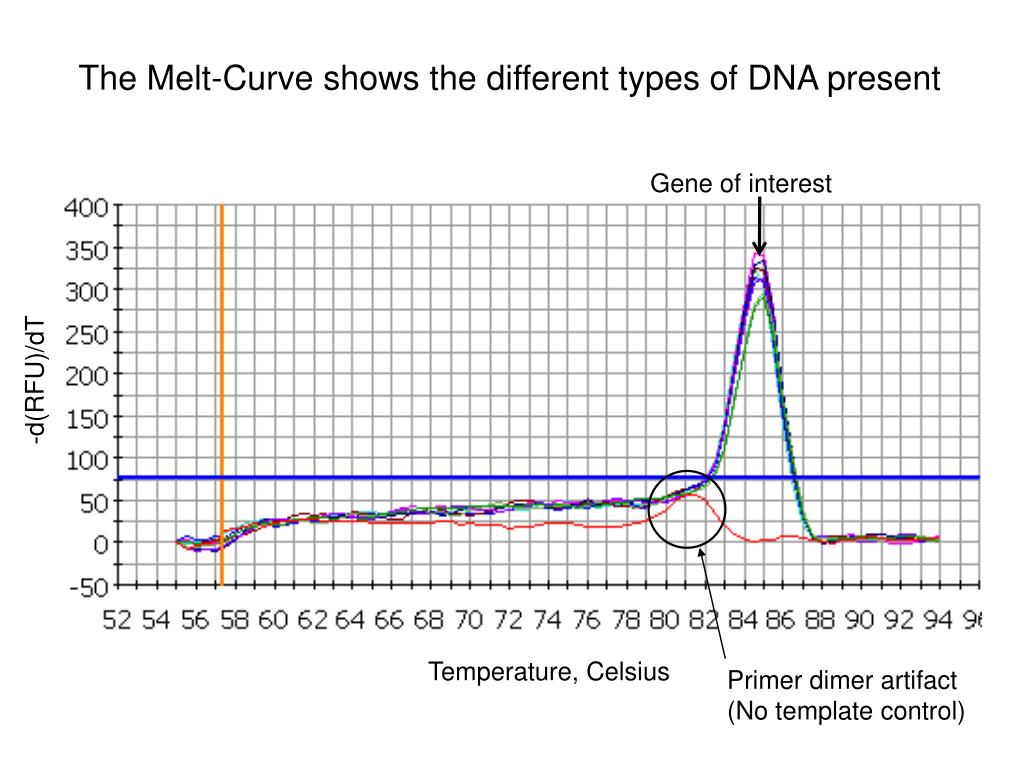 The Melt-Curve shows the different types of DNA present

Gene of interest

-d(RFU)/dT

400
350
300
250
200
150
100
50
0
-50

52 54 56 58 60 62 64 66 68 70 72 74 76 78 80 82 84 86 88 90 92 94 96

Temperature, Celsius

Primer dimer artifact
(No template control)